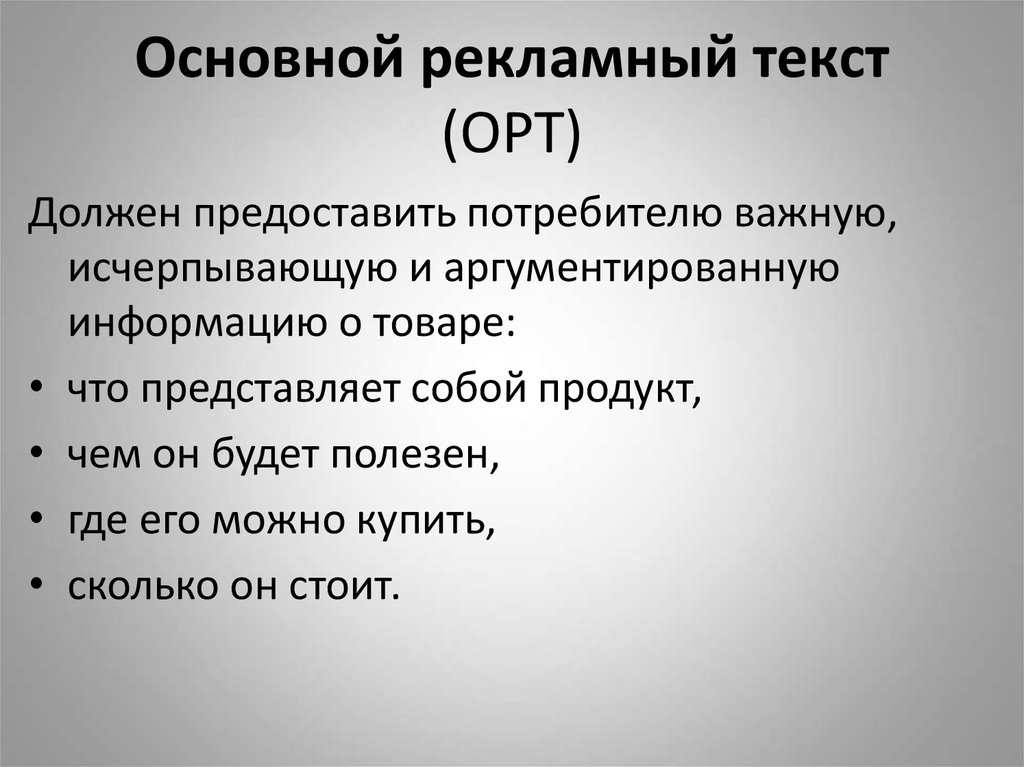 Основной рекламный текст (ОРТ)

Должен предоставить потребителю важную, исчерпывающую и аргументированную информацию о товаре:

• что представляет собой продукт,
• чем он будет полезен,
• где его можно купить,
• сколько он стоит.